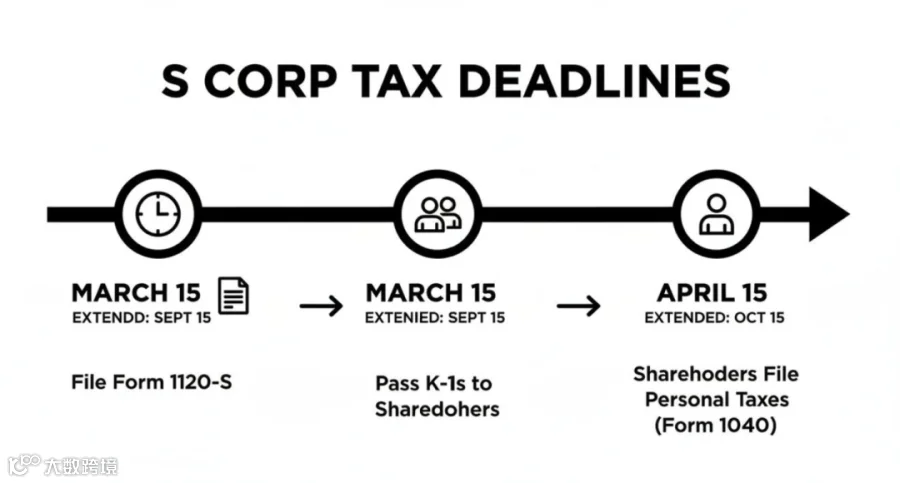 S CORP TAX DEADLINES

MARCH 15
EXTENDD: SEPT 15

File Form 1120-S

→

MARCH 15
EXTENIED: SEPT 15

Pass K-1s to Sharedohers

→

APRIL 15
EXTENDED: OCT 15

Sharehoders File Personal Taxes (Form 1040)

大数跨境